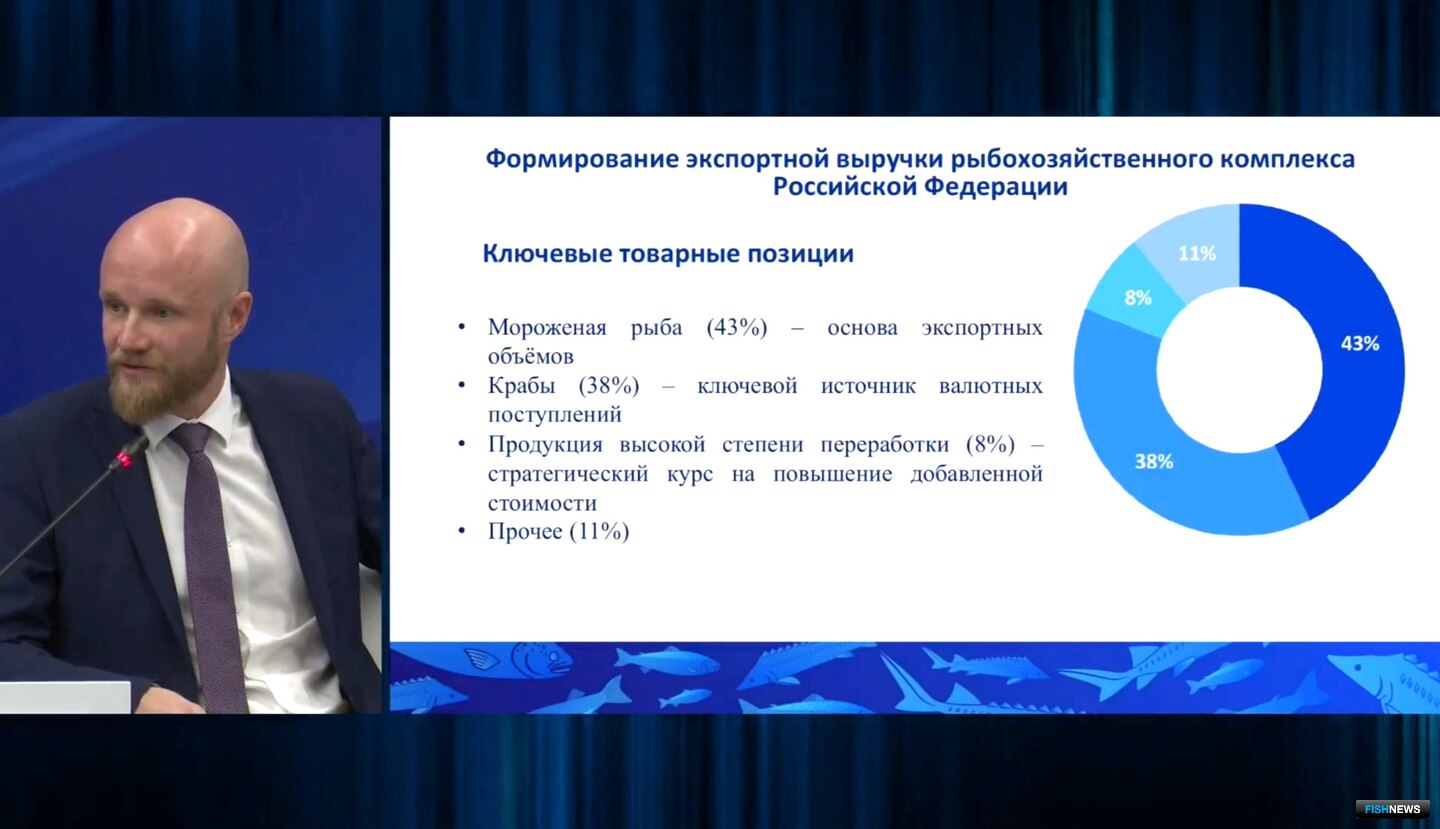 Формирование экспортной выручки рыбохозяйственного комплекса Российской Федерации

Ключевые товарные позиции

• Мороженая рыба (43%) – основа экспортных объёмов
• Крабы (38%) – ключевой источник валютных поступлений
• Продукция высокой степени переработки (8%) – стратегический курс на повышение добавленной стоимости
• Прочее (11%)

11%
8%
43%
38%

FISHNEWS